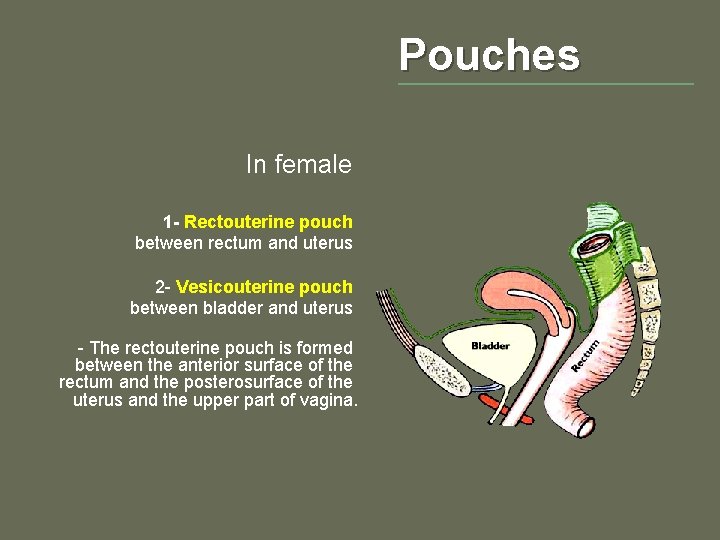 Pouches

In female

1- Rectouterine pouch
between rectum and uterus

2- Vesicouterine pouch
between bladder and uterus

- The rectouterine pouch is formed between the anterior surface of the rectum and the posterosurface of the uterus and the upper part of vagina.

Bladder

Rectum